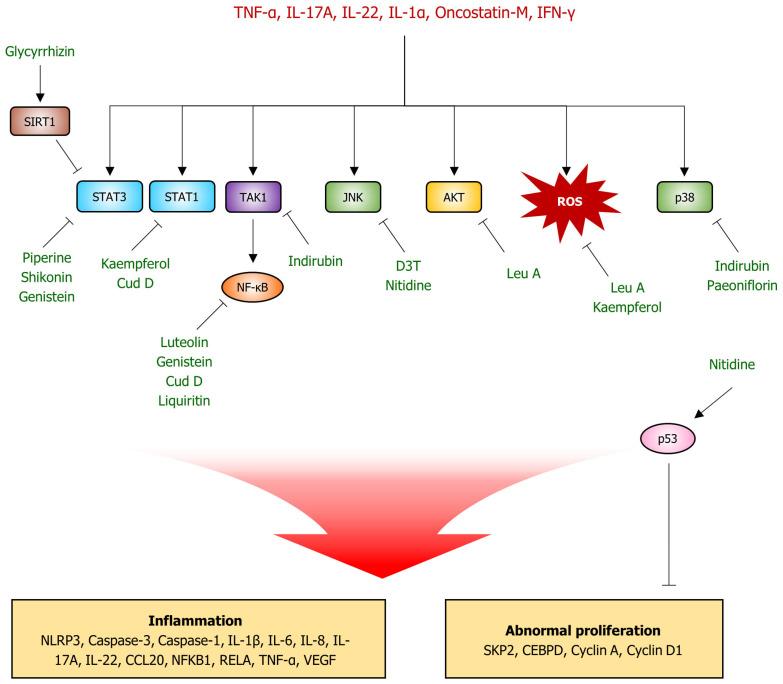 TNF-α, IL-17A, IL-22, IL-1α, Oncostatin-M, IFN-γ

Glycyrrhizin

SIRT1

STAT3

STAT1

TAK1

JNK

AKT

ROS

p38

Piperine
Shikonin
Genistein

Kaempferol
Cud D

Indirubin

NF-κB

D3T
Nitidine

Leu A

Leu A
Kaempferol

Indirubin
Paeoniflorin

Luteolin
Genistein
Cud D
Liquiritin

Nitidine

p53

Inflammation
NLRP3, Caspase-3, Caspase-1, IL-1β, IL-6, IL-8, IL-17A, IL-22, CCL20, NFKB1, RELA, TNF-α, VEGF

Abnormal proliferation
SKP2, CEBPD, Cyclin A, Cyclin D1